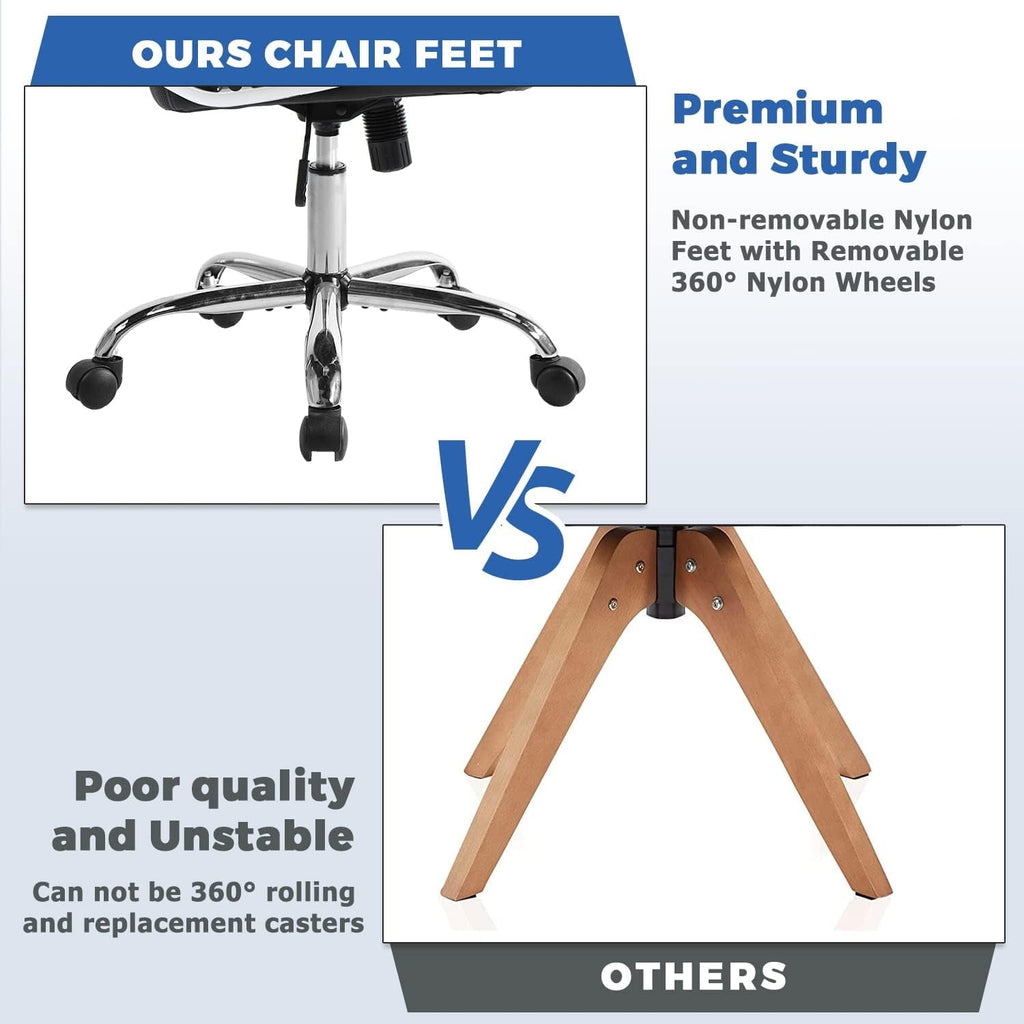 OURS CHAIR FEET

Premium and Sturdy

Non-removable Nylon Feet with Removable 360° Nylon Wheels

VS

Poor quality and Unstable

Can not be 360° rolling and replacement casters

OTHERS